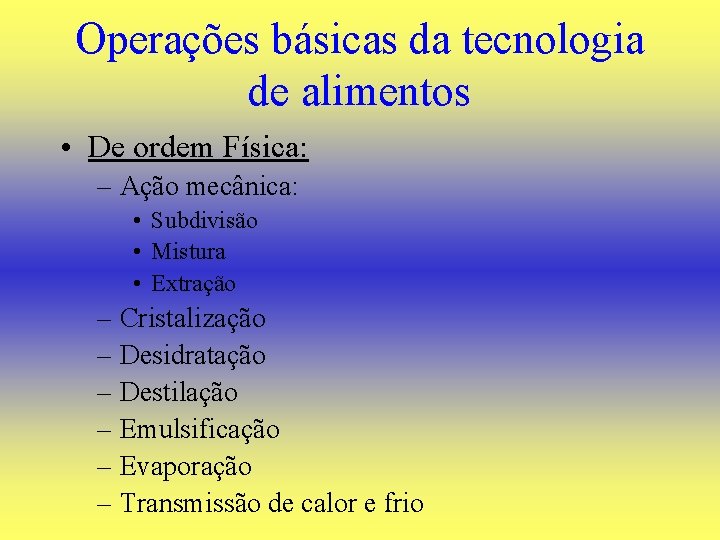 Operações básicas da tecnologia de alimentos

• De ordem Física:
– Ação mecânica:
• Subdivisão
• Mistura
• Extração
– Cristalização
– Desidratação
– Destilação
– Emulsificação
– Evaporação
– Transmissão de calor e frio